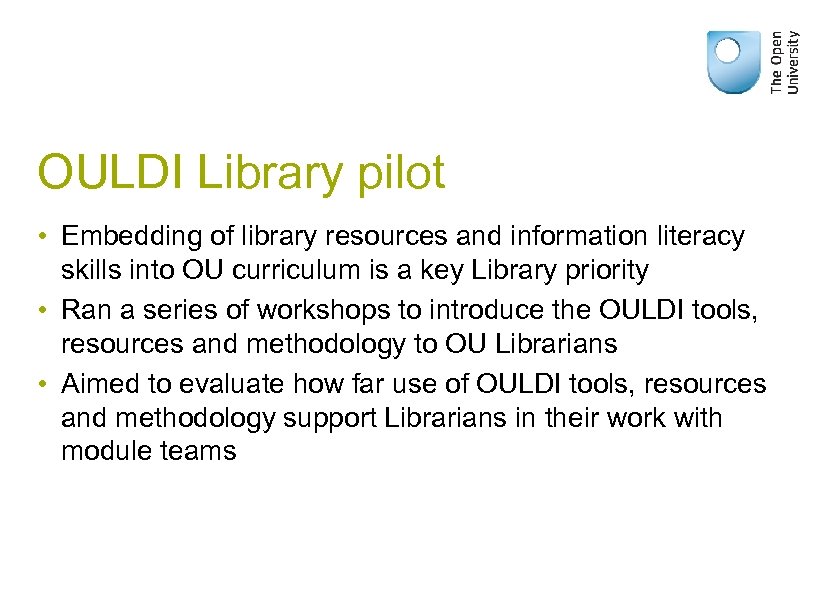 The Open University

OULDI Library pilot

• Embedding of library resources and information literacy skills into OU curriculum is a key Library priority
• Ran a series of workshops to introduce the OULDI tools, resources and methodology to OU Librarians
• Aimed to evaluate how far use of OULDI tools, resources and methodology support Librarians in their work with module teams